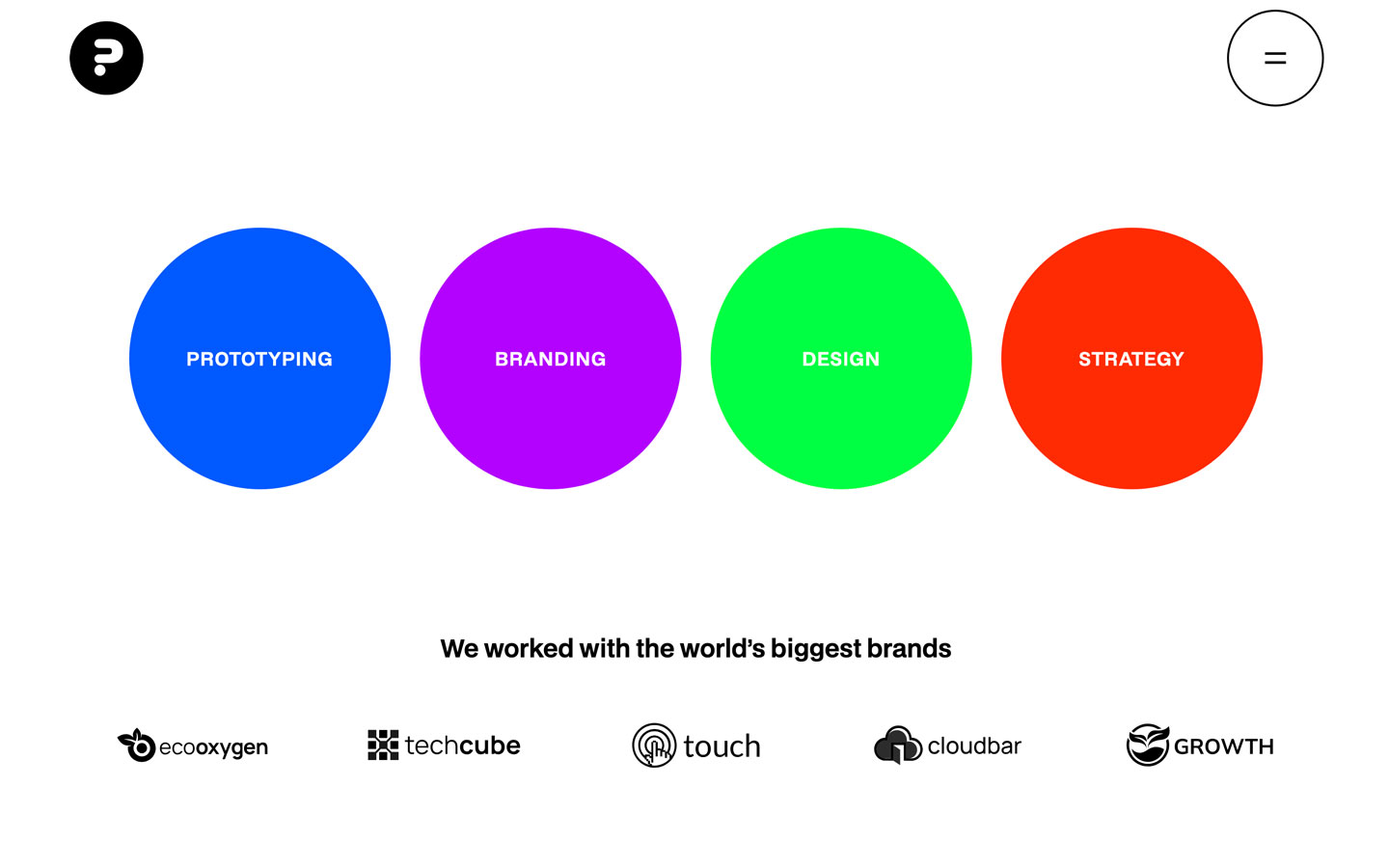 PROTOTYPING

BRANDING

DESIGN

STRATEGY

We worked with the world's biggest brands

ecooxygen

techcube

touch

cloudbar

GROWTH